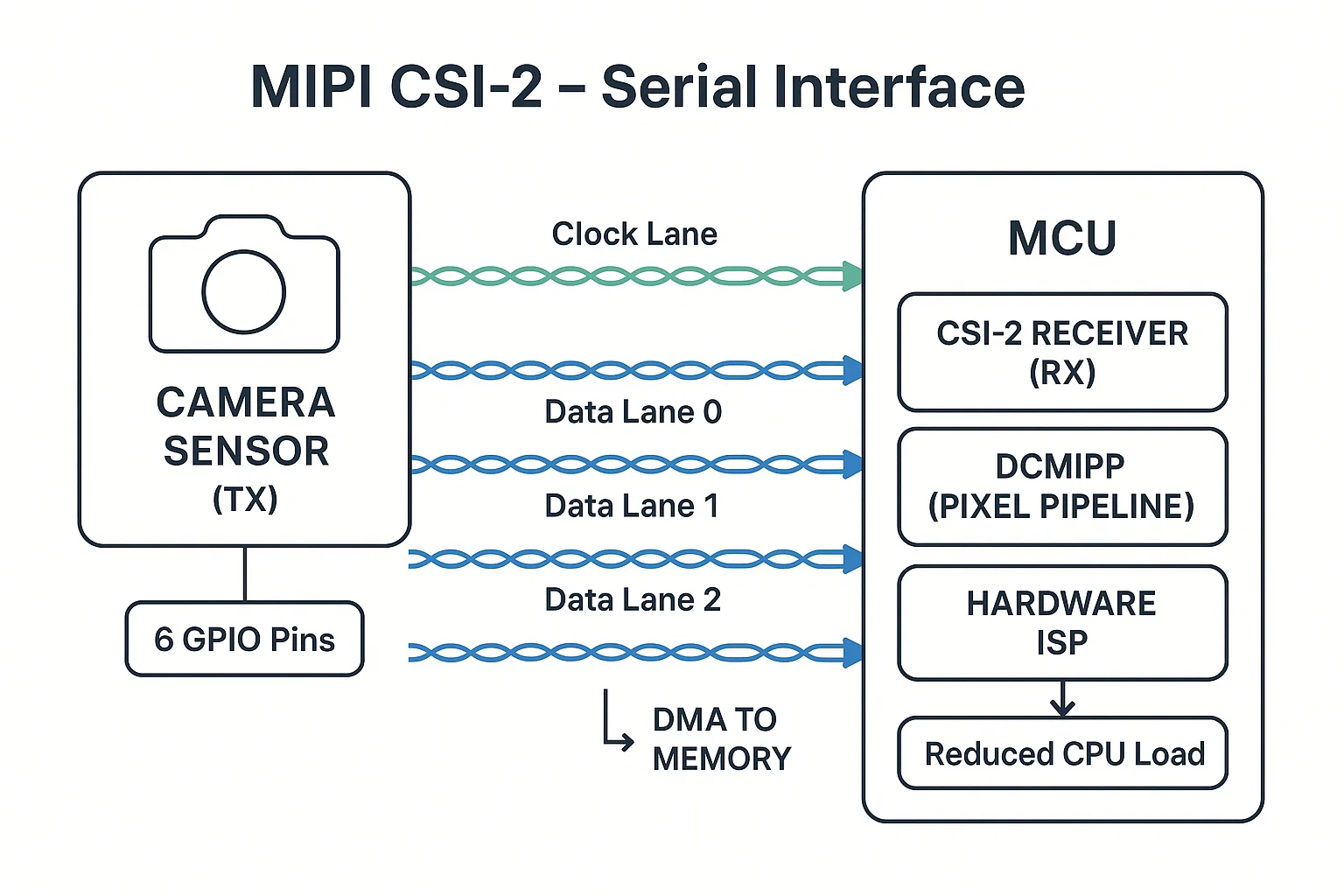 MIPI CSI-2 – Serial Interface

CAMERA SENSOR (TX)

6 GPIO Pins

Clock Lane

Data Lane 0

Data Lane 1

Data Lane 2

DMA TO MEMORY

MCU

CSI-2 RECEIVER (RX)

DCMIPP (PIXEL PIPELINE)

HARDWARE ISP

Reduced CPU Load